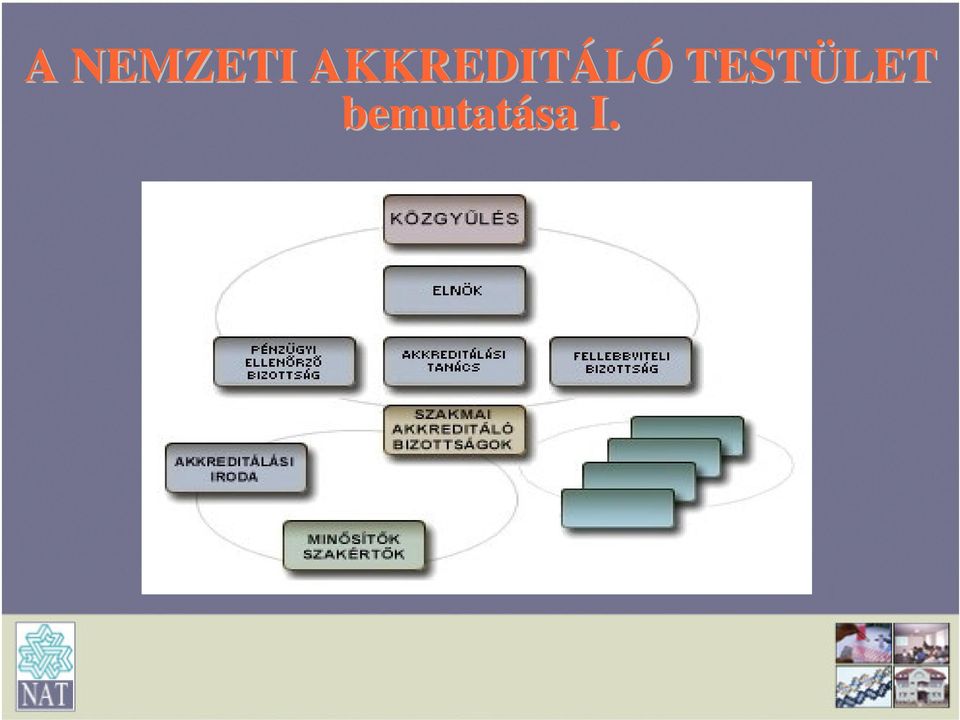 A NEMZETI AKKREDITÁLÓ TESTÜLET bemutatása I.

KÖZGYŰLÉS

ELNÖK

PÉNZÜGYI ELLENŐRZŐ BIZOTTSÁG

AKKREDITÁLÁSI TANÁCS

FELLEBBVITELI BIZOTTSÁG

SZAKMAI AKKREDITÁLÓ BIZOTTSÁGOK

AKKREDITÁLÁSI IRODA

MINŐSÍTŐK SZAKÉRTŐK

NAT